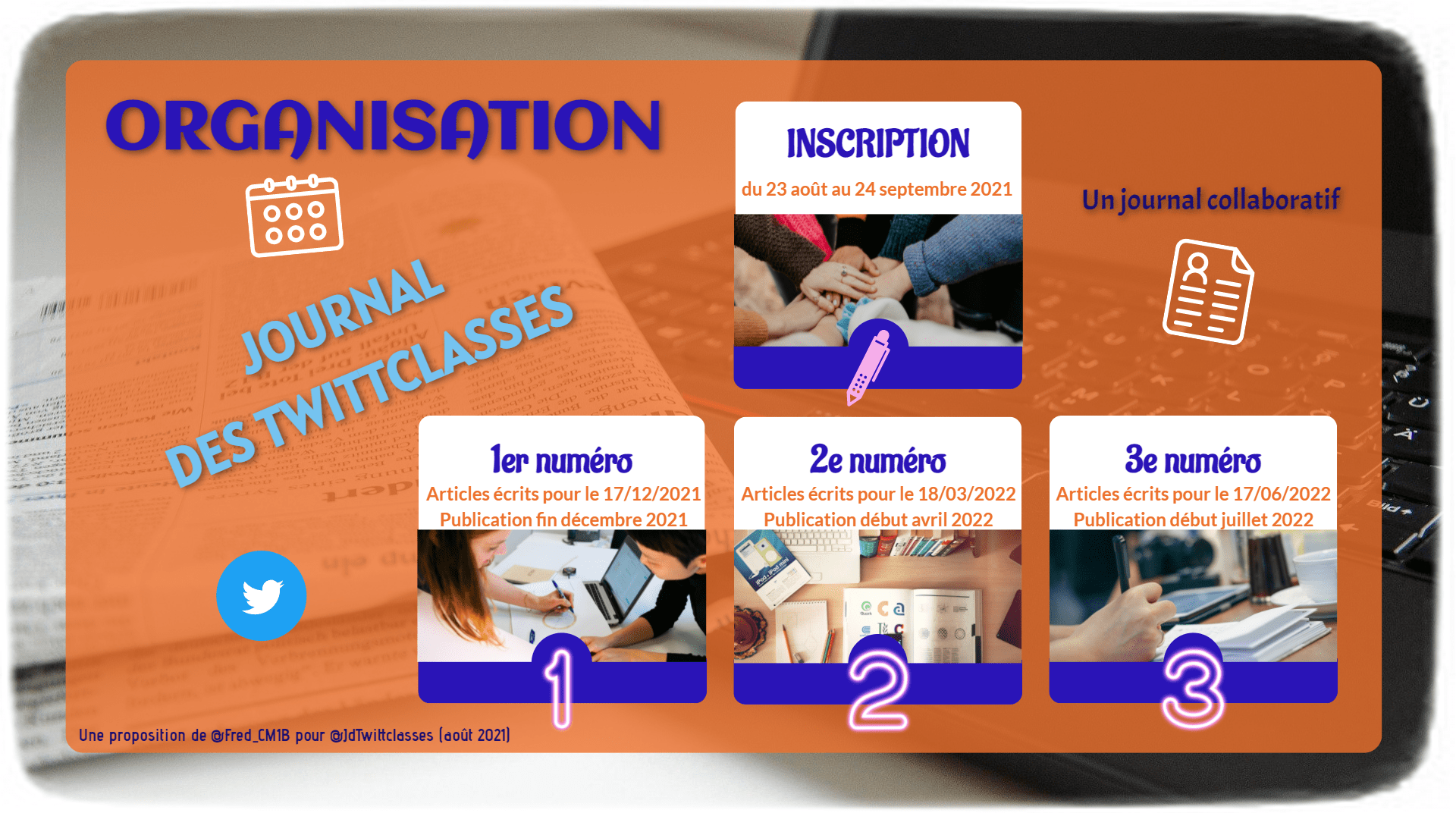 ORGANISATION

JOURNAL DES TWITTCLASSES

INSCRIPTION
du 23 août au 24 septembre 2021

Un journal collaboratif

1er numéro
Articles écrits pour le 17/12/2021
Publication fin décembre 2021
1

2e numéro
Articles écrits pour le 18/03/2022
Publication début avril 2022
2

3e numéro
Articles écrits pour le 17/06/2022
Publication début juillet 2022
3

Une proposition de @Fred_CM1B pour @JdTwittclasses (août 2021)